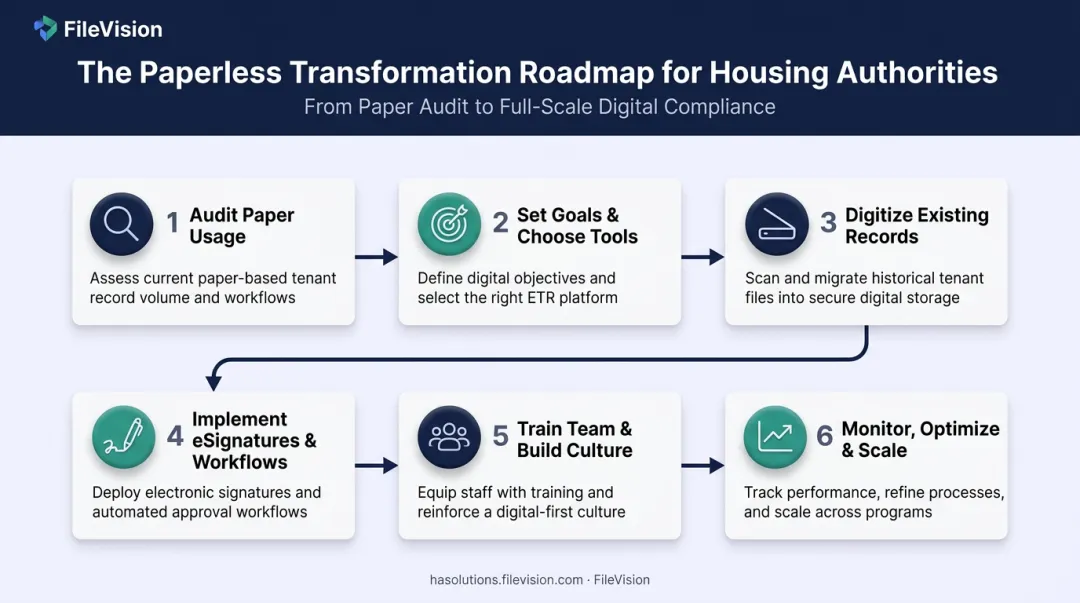 FileVision

The Paperless Transformation Roadmap for Housing Authorities

From Paper Audit to Full-Scale Digital Compliance

1 Audit Paper Usage

Assess current paper-based tenant record volume and workflows

2 Set Goals & Choose Tools

Define digital objectives and select the right ETR platform

3 Digitize Existing Records

Scan and migrate historical tenant files into secure digital storage

4 Implement eSignatures & Workflows

Deploy electronic signatures and automated approval workflows

5 Train Team & Build Culture

Equip staff with training and reinforce a digital-first culture

6 Monitor, Optimize & Scale

Track performance, refine processes, and scale across programs

hasolutions.filevision.com · FileVision